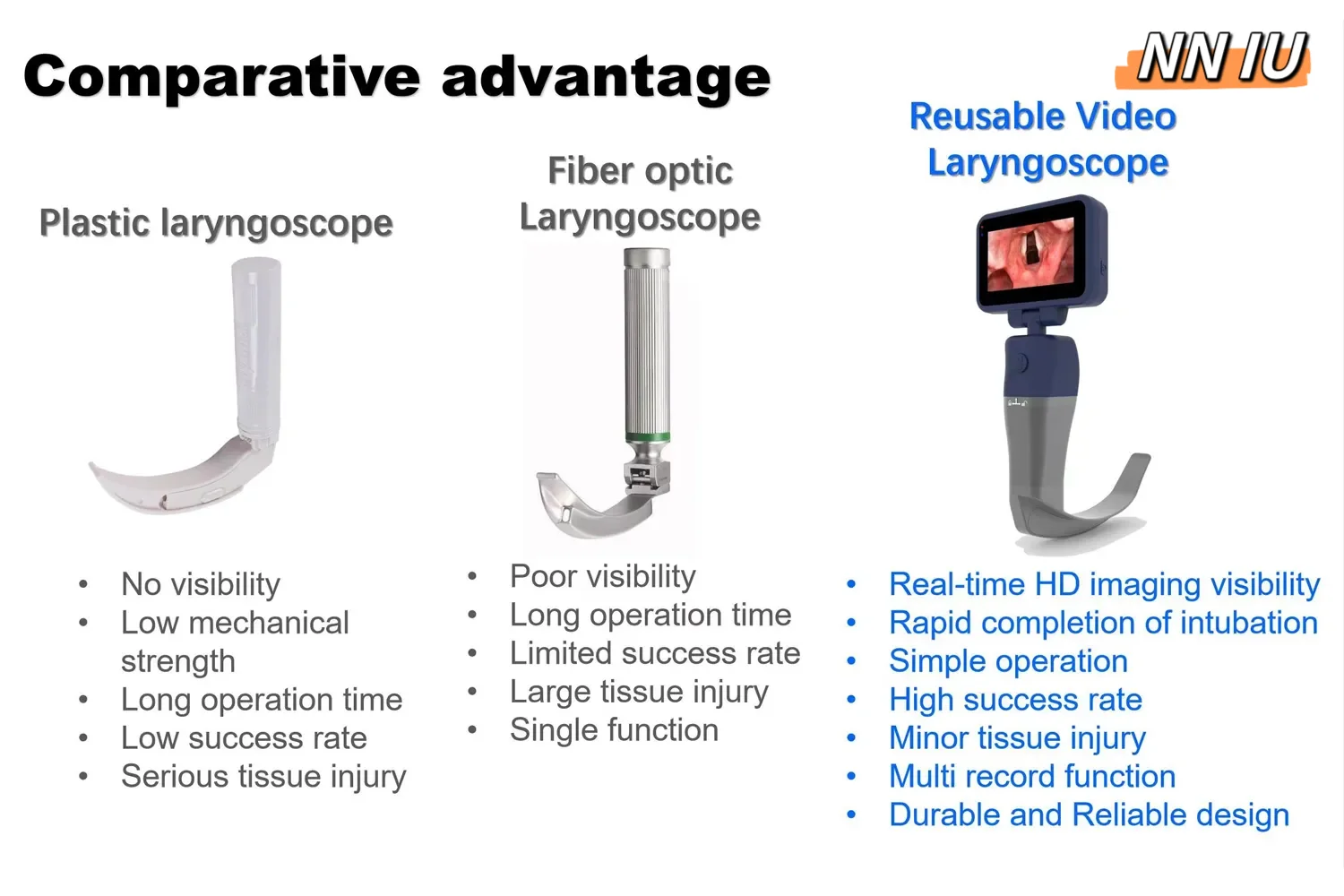 Comparative advantage

NN IU

Plastic laryngoscope

- No visibility
- Low mechanical strength
- Long operation time
- Low success rate
- Serious tissue injury

Fiber optic Laryngoscope

- Poor visibility
- Long operation time
- Limited success rate
- Large tissue injury
- Single function

Reusable Video Laryngoscope

- Real-time HD imaging visibility
- Rapid completion of intubation
- Simple operation
- High success rate
- Minor tissue injury
- Multi record function
- Durable and Reliable design